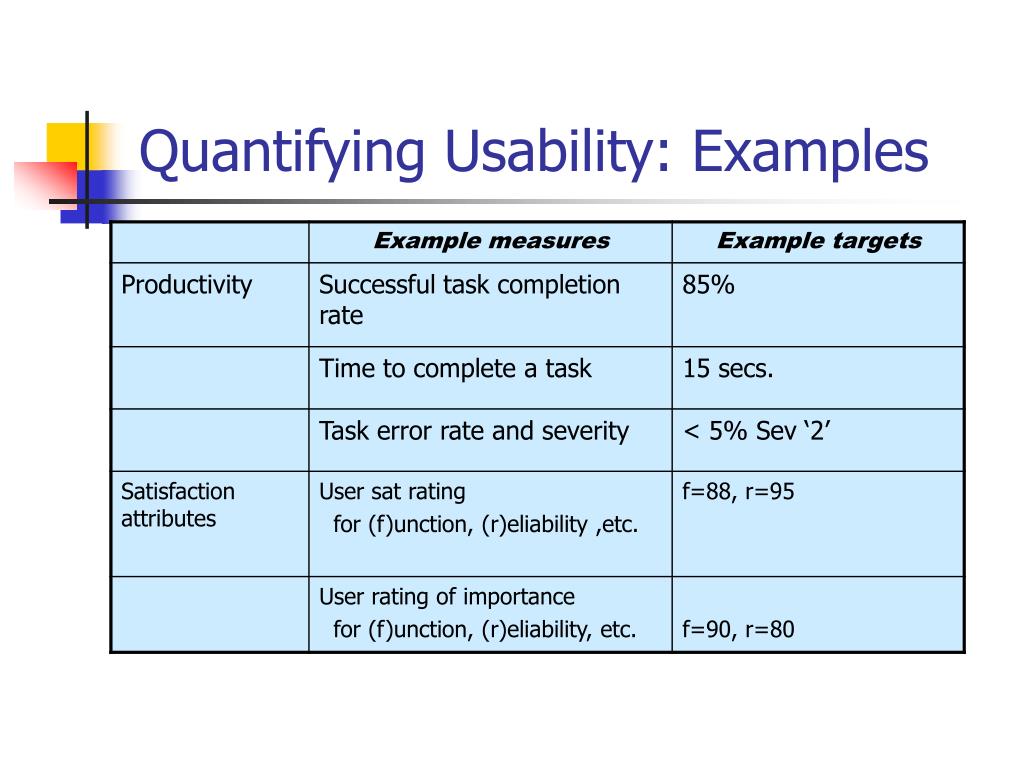 Quantifying Usability: Examples

| | Example measures | Example targets |
|---|---|---|
| Productivity | Successful task completion rate | 85% |
| | Time to complete a task | 15 secs. |
| | Task error rate and severity | < 5% Sev ‘2’ |
| Satisfaction attributes | User sat rating for (f)unction, (r)eliability ,etc. | f=88, r=95 |
| | User rating of importance for (f)unction, (r)eliability, etc. | f=90, r=80 |